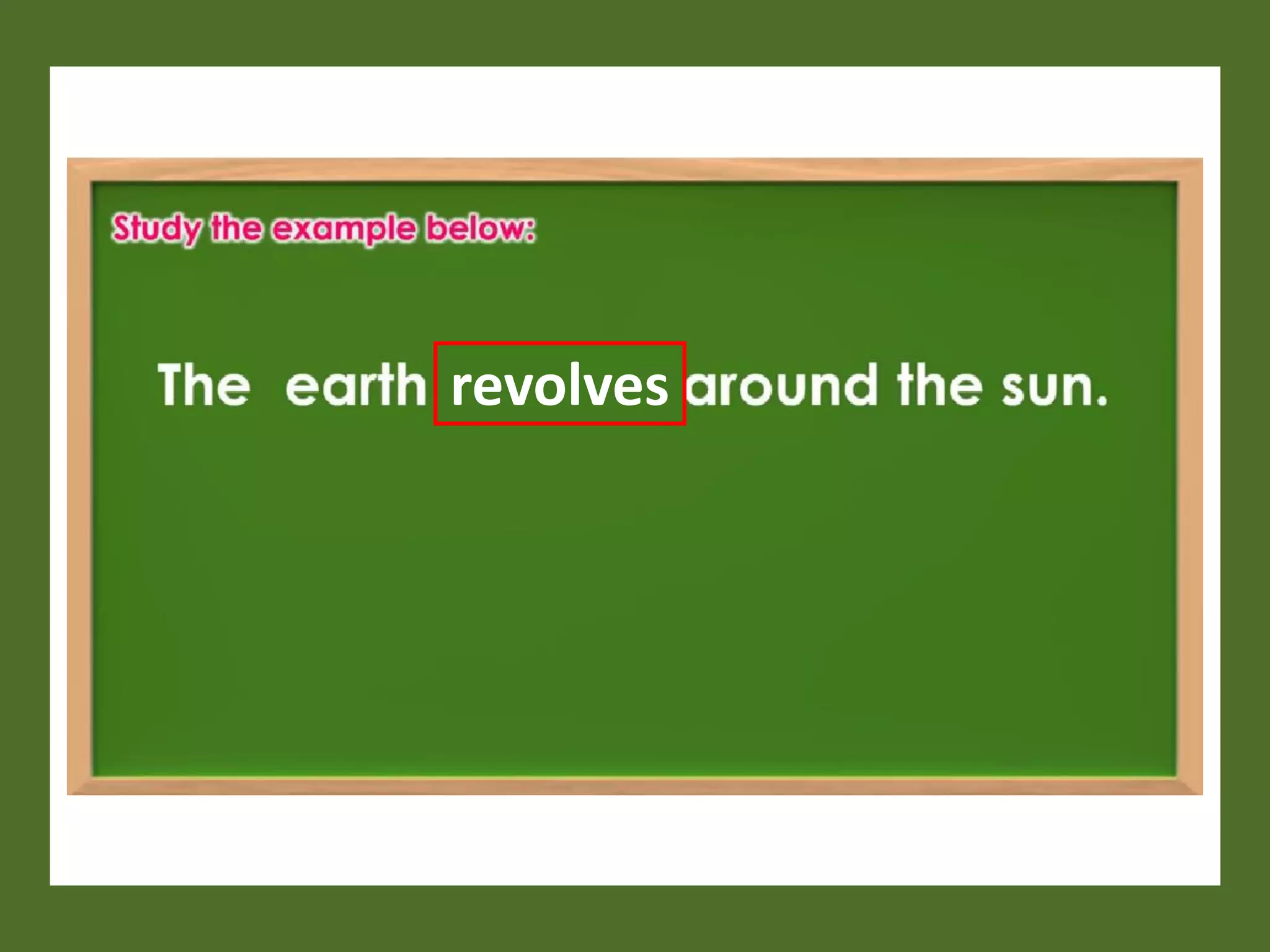 Study the example below:

The earth revolves around the sun.